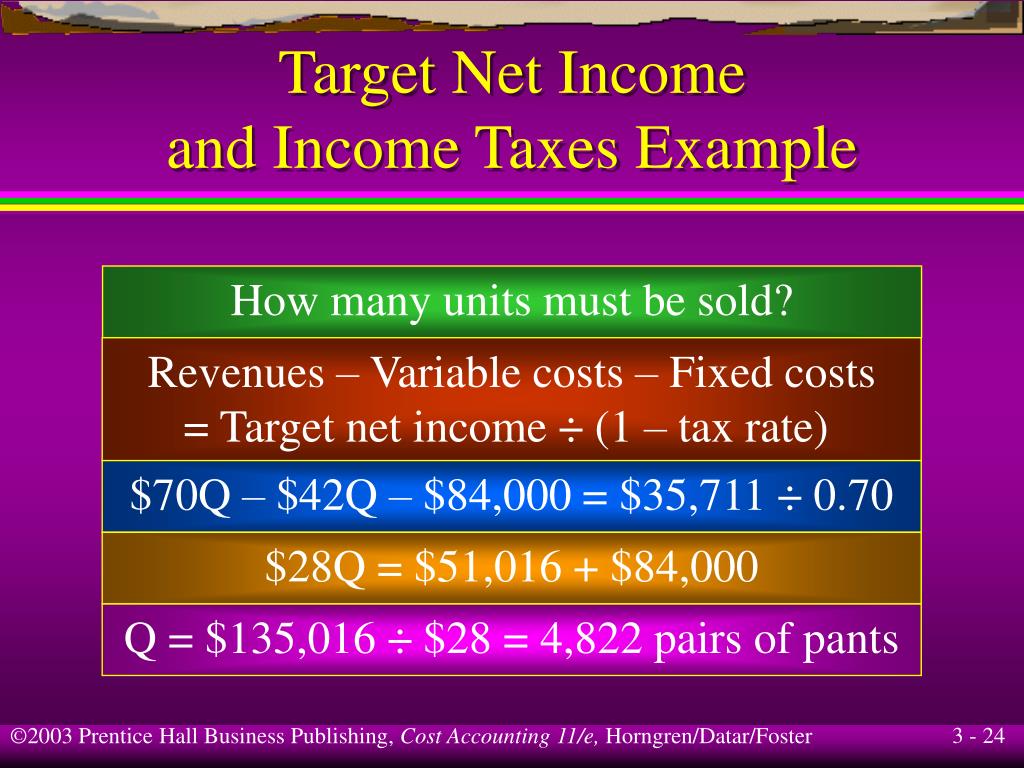 Target Net Income
and Income Taxes Example

How many units must be sold?

Revenues – Variable costs – Fixed costs = Target net income ÷ (1 – tax rate)

\$70Q – \$42Q – \$84,000 = \$35,711 ÷ 0.70

\$28Q = \$51,016 + \$84,000

Q = \$135,016 ÷ \$28 = 4,822 pairs of pants

©2003 Prentice Hall Business Publishing, Cost Accounting 11/e, Horngren/Datar/Foster

3 - 24